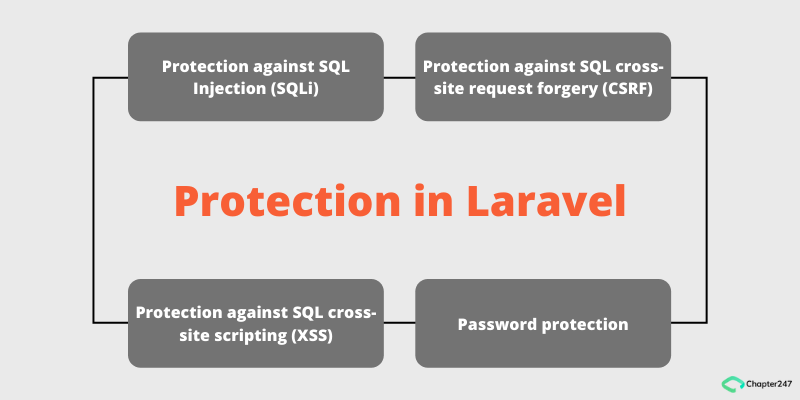 Protection against SQL Injection (SQLi)

Protection against SQL cross-site request forgery (CSRF)

Protection in Laravel

Protection against SQL cross-site scripting (XSS)

Password protection

Chapter247